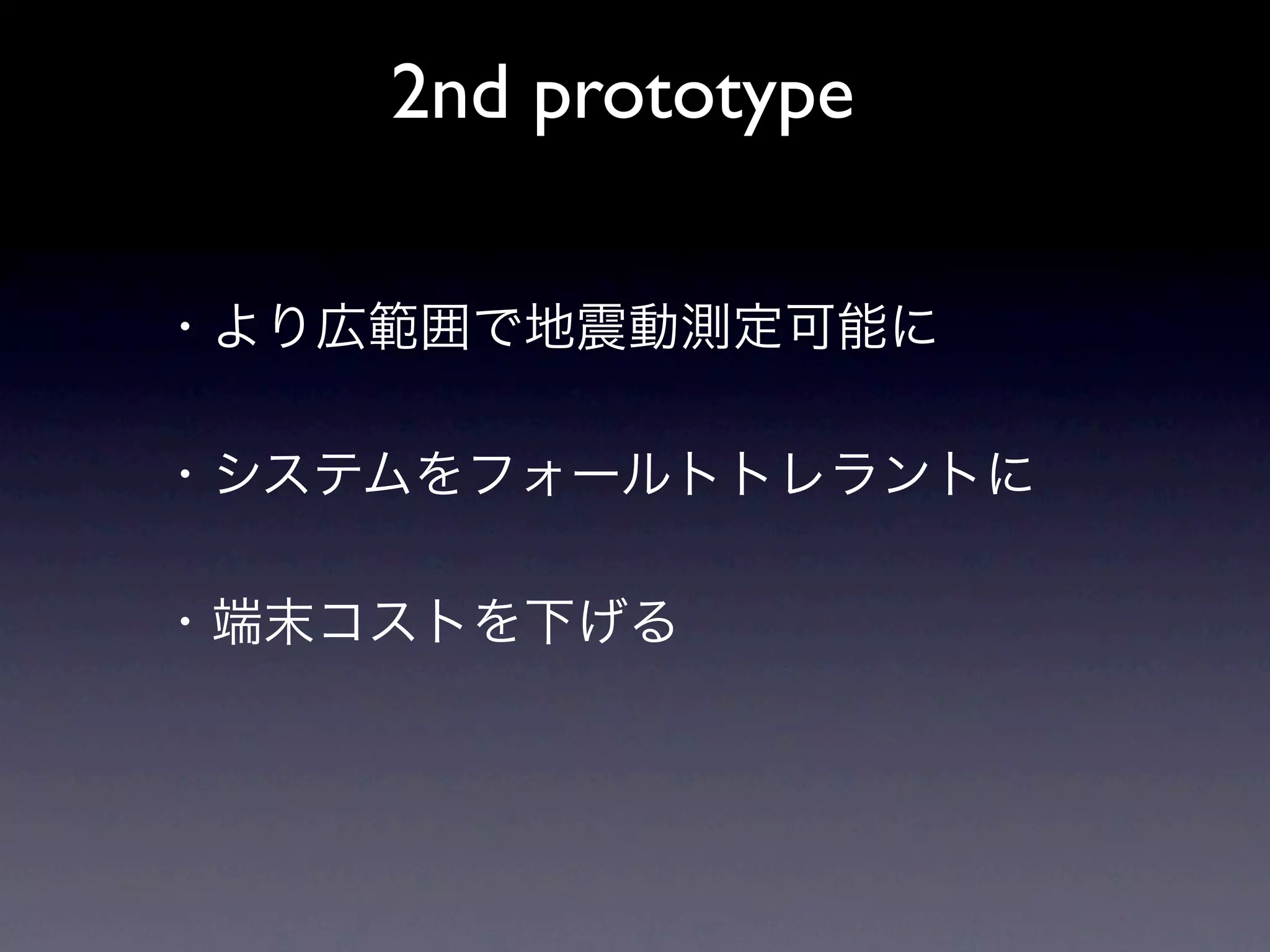 2nd prototype

・より広範囲で地震動測定可能に

・システムをフォールトトレラントに

・端末コストを下げる